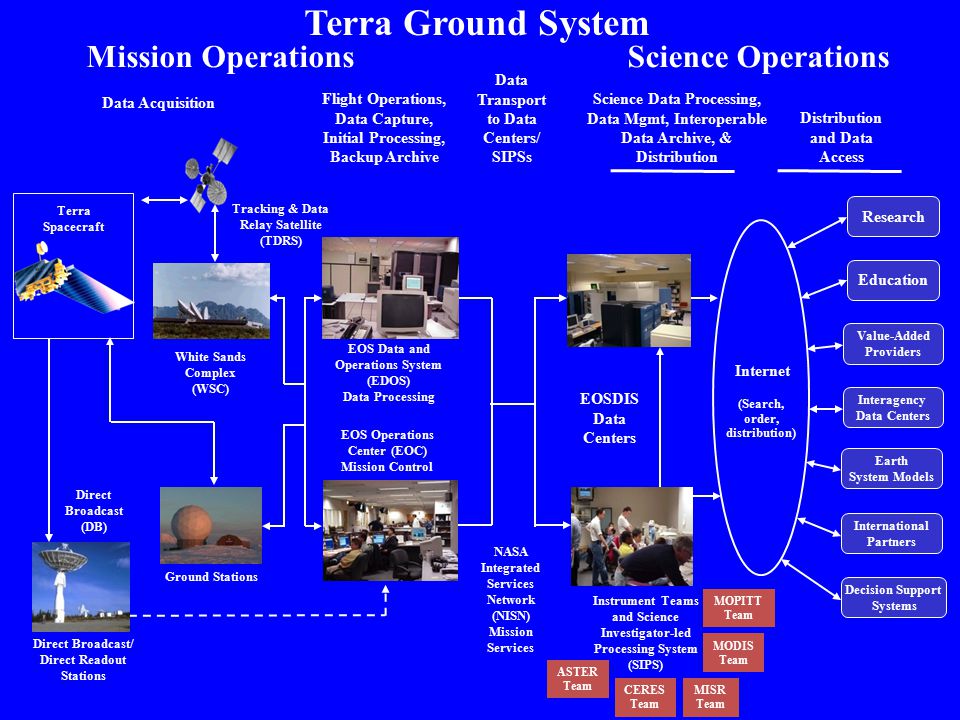 Terra Ground System

Mission Operations

Science Operations

Data Acquisition

Flight Operations, Data Capture, Initial Processing, Backup Archive

Data Transport to Data Centers/ SIPSs

Science Data Processing, Data Mgmt, Interoperable Data Archive, & Distribution

Distribution and Data Access

Terra Spacecraft

Tracking & Data Relay Satellite (TDRS)

White Sands Complex (WSC)

EOS Data and Operations System (EDOS) Data Processing

EOS Operations Center (EOC) Mission Control

Direct Broadcast (DB)

Ground Stations

Direct Broadcast/ Direct Readout Stations

NASA Integrated Services Network (NISN) Mission Services

EOSDIS Data Centers

Instrument Teams and Science Investigator-led Processing System (SIPS)

MOPITT Team

MODIS Team

ASTER Team

CERES Team

MISR Team

Internet

(Search, order, distribution)

Research

Education

Value-Added Providers

Interagency Data Centers

Earth System Models

International Partners

Decision Support Systems